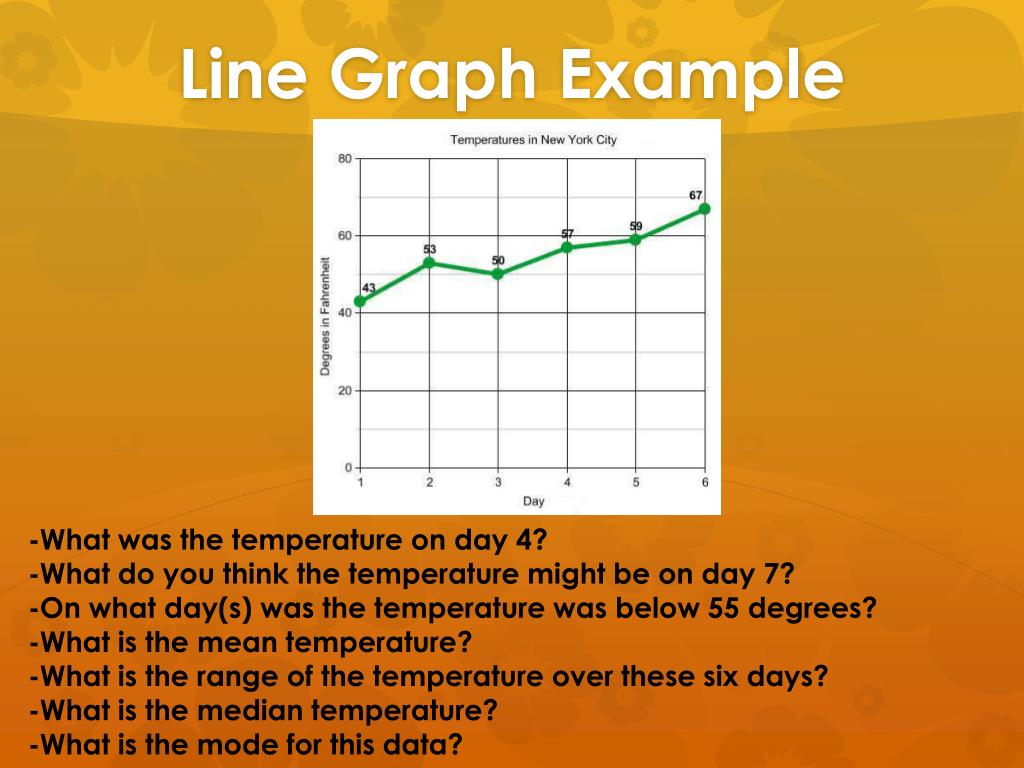 Line Graph Example

Temperatures in New York City

Degrees in Fahrenheit

80
60
40
20
0

43
53
50
57
59
67

1
2
3
4
5
6

Day

-What was the temperature on day 4?
-What do you think the temperature might be on day 7?
-On what day(s) was the temperature was below 55 degrees?
-What is the mean temperature?
-What is the range of the temperature over these six days?
-What is the median temperature?
-What is the mode for this data?